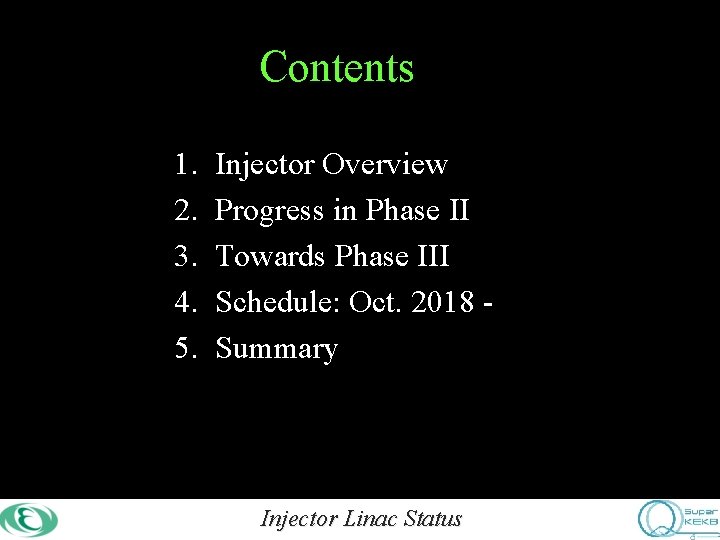 Contents

1. Injector Overview
2. Progress in Phase II
3. Towards Phase III
4. Schedule: Oct. 2018 -
5. Summary

Injector Linac Status

Super KEKB